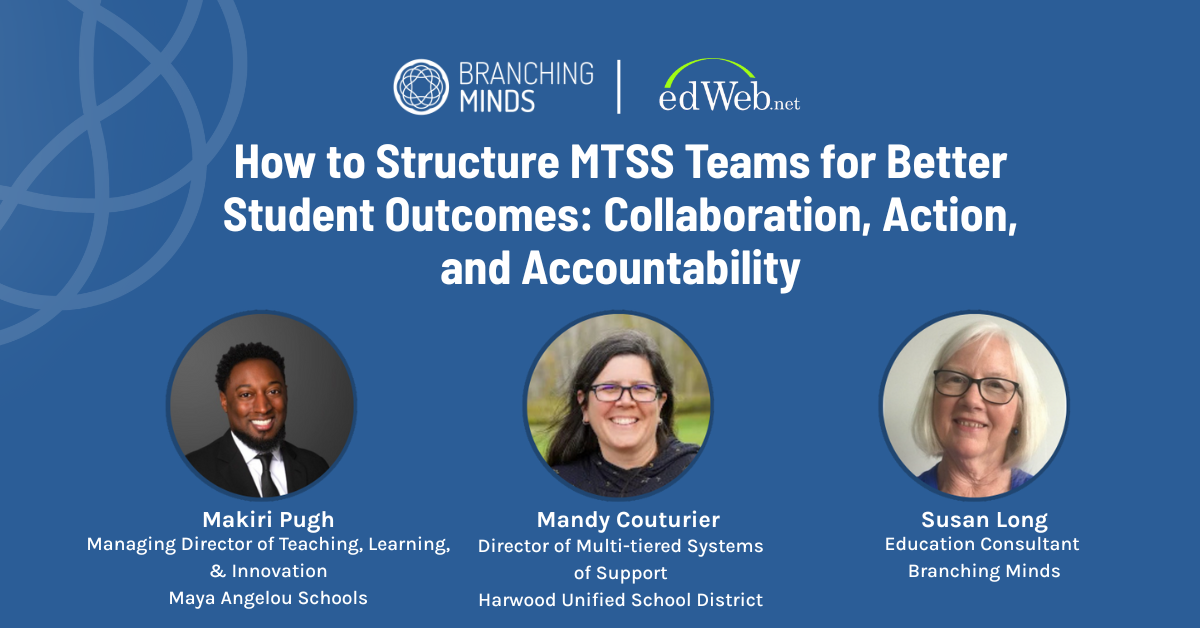 BRANCHING MINDS | edWeb.net

How to Structure MTSS Teams for Better Student Outcomes: Collaboration, Action, and Accountability

Makiri Pugh
Managing Director of Teaching, Learning, & Innovation
Maya Angelou Schools

Mandy Couturier
Director of Multi-tiered Systems of Support
Harwood Unified School District

Susan Long
Education Consultant
Branching Minds